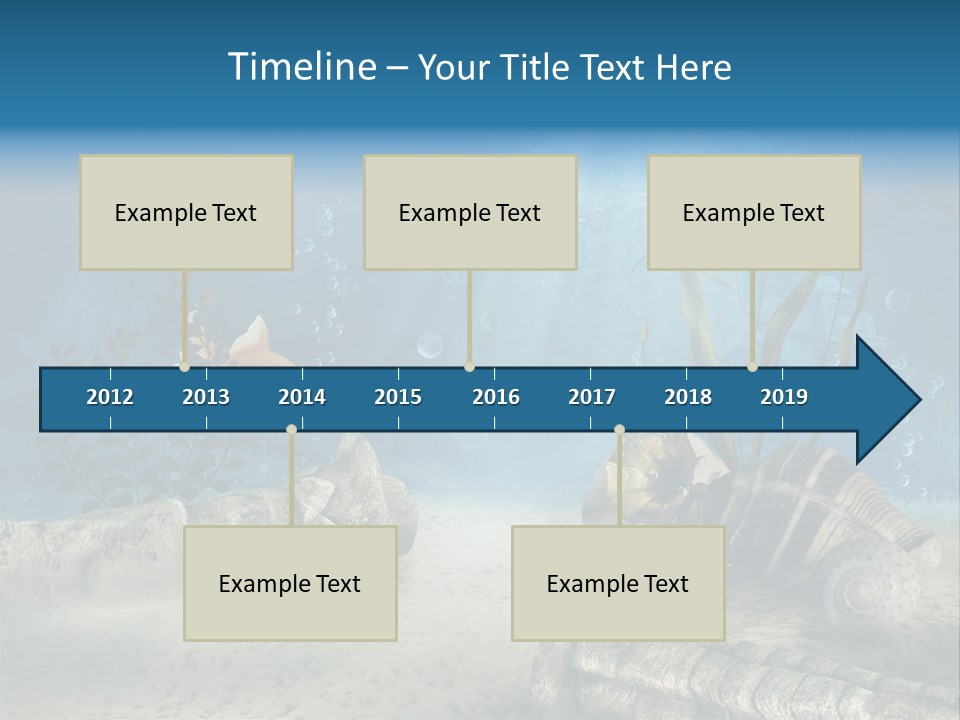 Timeline – Your Title Text Here

Example Text

Example Text

Example Text

2012 2013 2014 2015 2016 2017 2018 2019

Example Text

Example Text